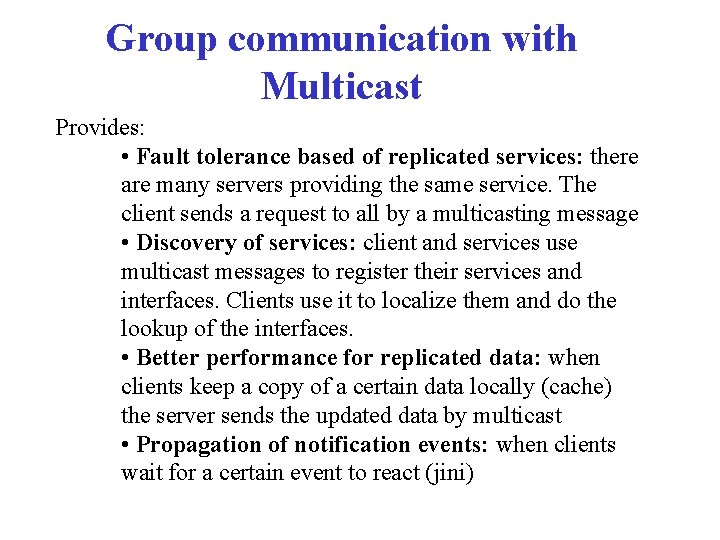 Group communication with Multicast

Provides:

• Fault tolerance based of replicated services: there are many servers providing the same service. The client sends a request to all by a multicasting message

• Discovery of services: client and services use multicast messages to register their services and interfaces. Clients use it to localize them and do the lookup of the interfaces.

• Better performance for replicated data: when clients keep a copy of a certain data locally (cache) the server sends the updated data by multicast

• Propagation of notification events: when clients wait for a certain event to react (jini)